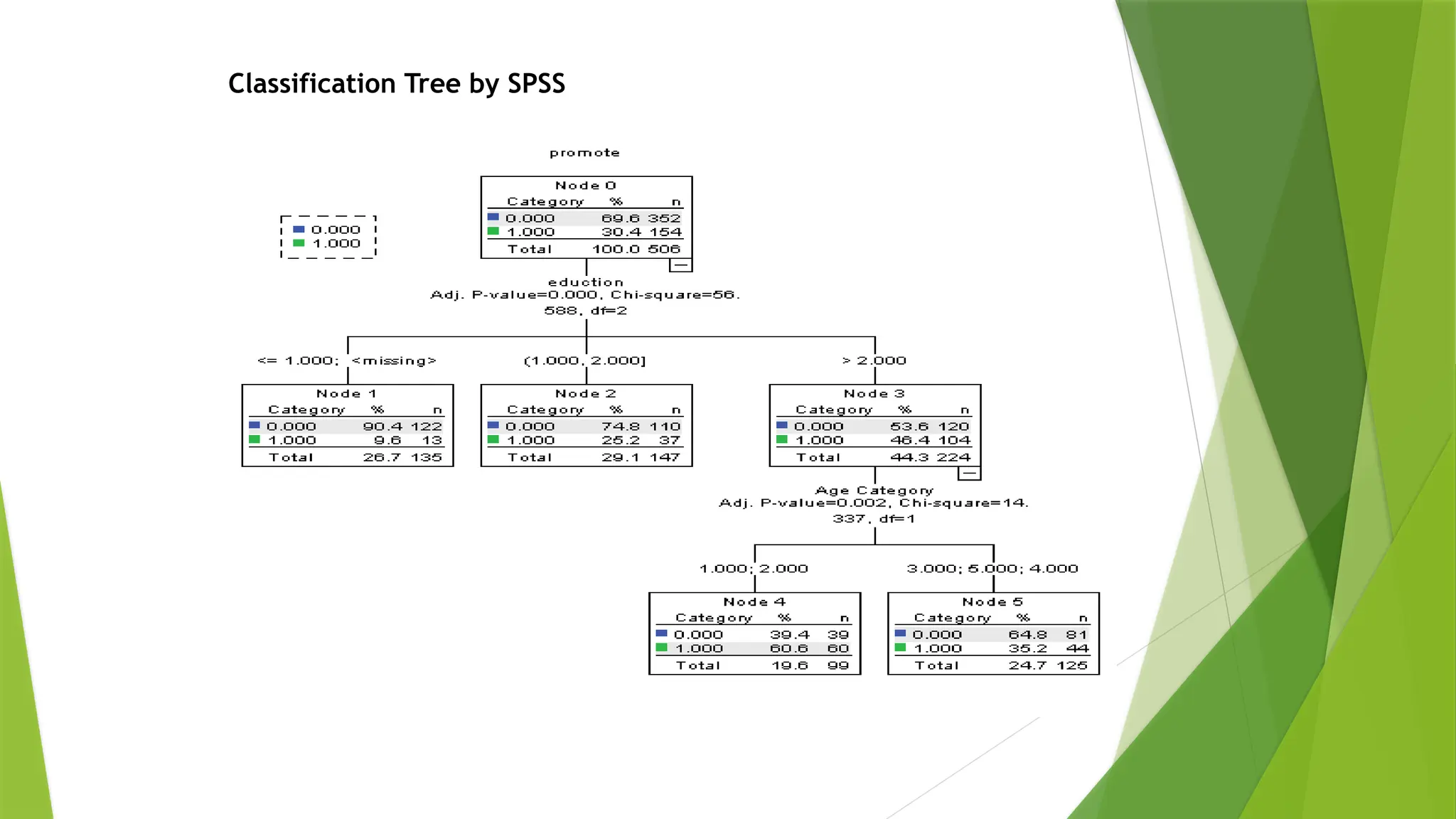 Classification Tree by SPSS

promote

0.000
1.000

Node 0

| Category | % | n |
|---|---|---|
| 0.000 | 69.6 | 352 |
| 1.000 | 30.4 | 154 |
| Total | 100.0 | 506 |

eduction
Adj. P-value=0.000, Chi-square=56.588, df=2

<= 1.000; <missing>

(1.000, 2.000]

> 2.000

Node 1

| Category | % | n |
|---|---|---|
| 0.000 | 90.4 | 122 |
| 1.000 | 9.6 | 13 |
| Total | 26.7 | 135 |

Node 2

| Category | % | n |
|---|---|---|
| 0.000 | 74.8 | 110 |
| 1.000 | 25.2 | 37 |
| Total | 29.1 | 147 |

Node 3

| Category | % | n |
|---|---|---|
| 0.000 | 53.6 | 120 |
| 1.000 | 46.4 | 104 |
| Total | 44.3 | 224 |

Age Category
Adj. P-value=0.002, Chi-square=14.337, df=1

1.000; 2.000

3.000; 5.000; 4.000

Node 4

| Category | % | n |
|---|---|---|
| 0.000 | 39.4 | 39 |
| 1.000 | 60.6 | 60 |
| Total | 19.6 | 99 |

Node 5

| Category | % | n |
|---|---|---|
| 0.000 | 64.8 | 81 |
| 1.000 | 35.2 | 44 |
| Total | 24.7 | 125 |